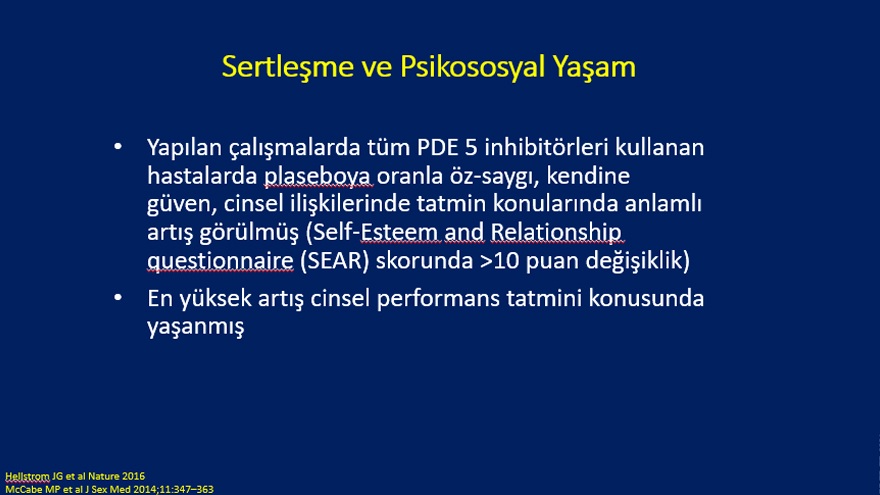 Sertleşme ve Psikososyal Yaşam

• Yapılan çalışmalarda tüm PDE 5 inhibitörleri kullanan hastalarda plaseboya oranla öz-saygı, kendine güven, cinsel ilişkilerinde tatmin konularında anlamlı artış görülmüş (Self-Esteem and Relationship questionnaire (SEAR) skorunda >10 puan değişiklik)

• En yüksek artış cinsel performans tatmini konusunda yaşanmış

Hellstrom JG et al Nature 2016
McCabe MP et al J Sex Med 2014;11:347–363